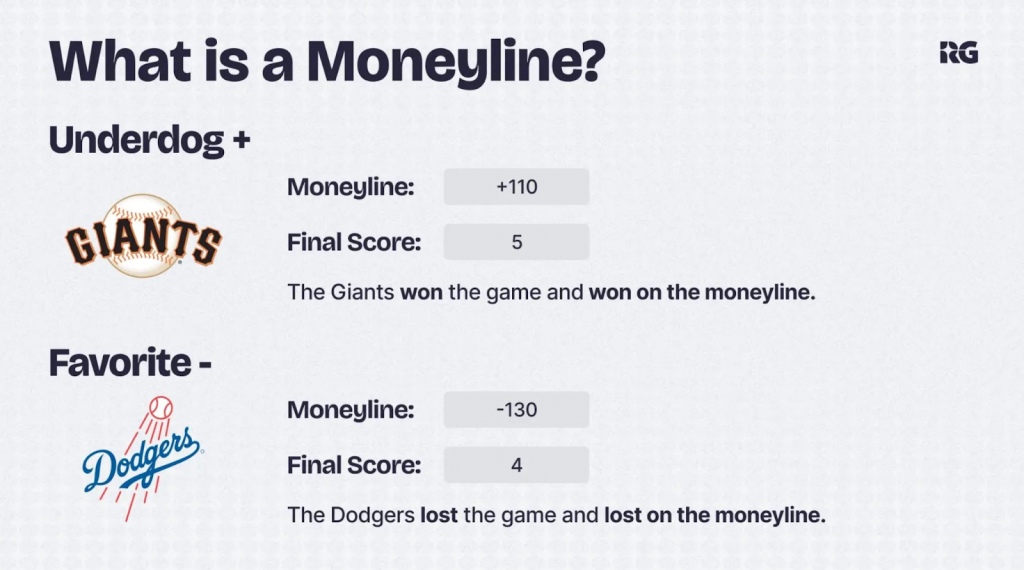 What is a Moneyline?

RG

Underdog +

GIANTS

Moneyline: +110

Final Score: 5

The Giants won the game and won on the moneyline.

Favorite -

Dodgers

Moneyline: -130

Final Score: 4

The Dodgers lost the game and lost on the moneyline.